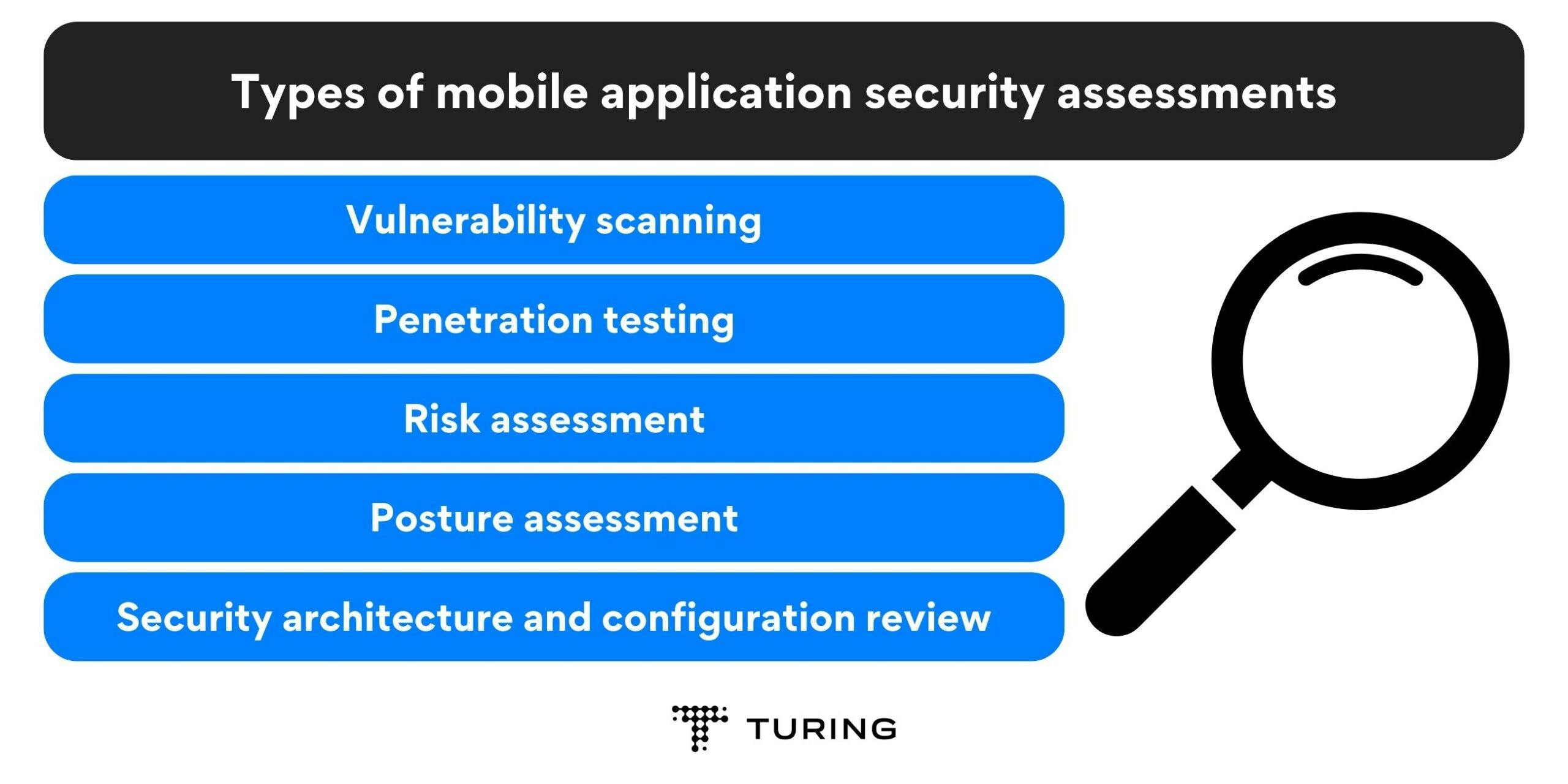 Types of mobile application security assessments

Vulnerability scanning

Penetration testing

Risk assessment

Posture assessment

Security architecture and configuration review

TURING